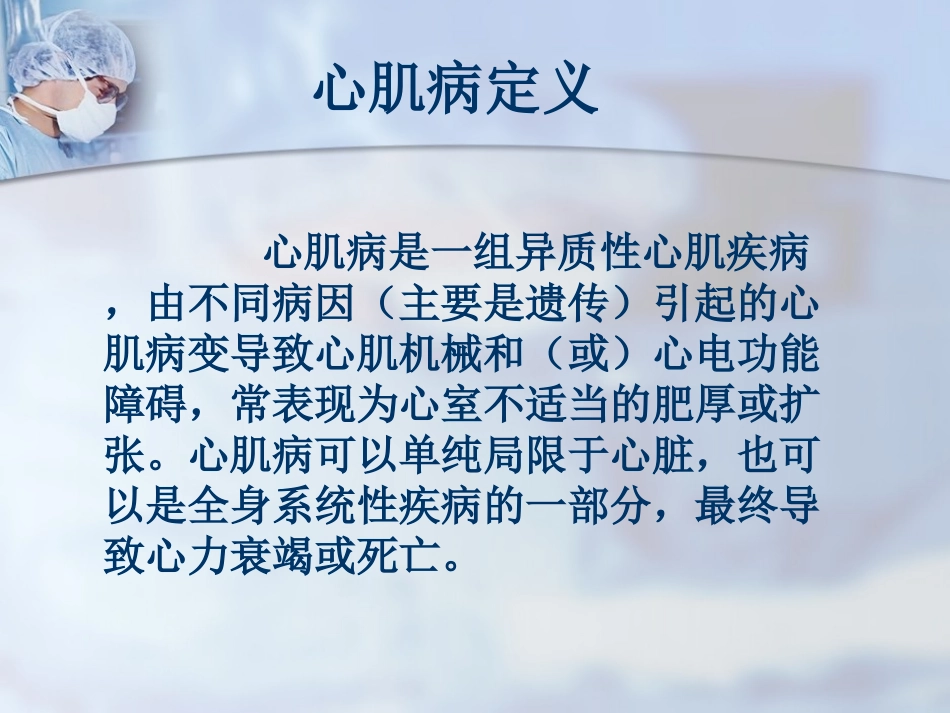 心肌病定义

心肌病是一组异质性心肌疾病，由不同病因（主要是遗传）引起的心肌病变导致心肌机械和（或）心电功能障碍，常表现为心室不适当的肥厚或扩张。心肌病可以单纯局限于心脏，也可以是全身系统性疾病的一部分，最终导致心力衰竭或死亡。